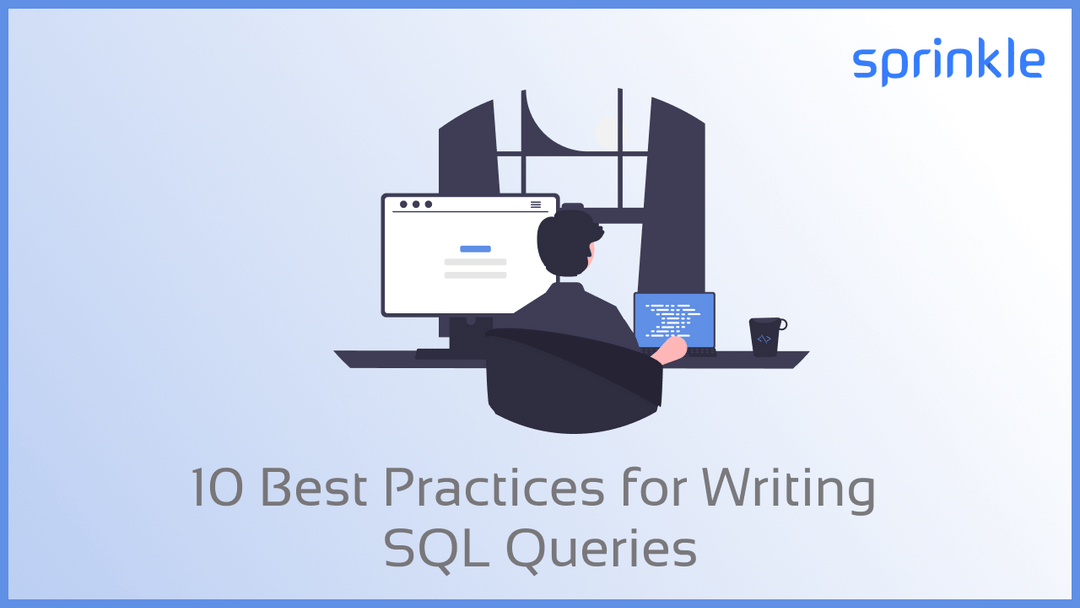 sprinkle

10 Best Practices for Writing SQL Queries